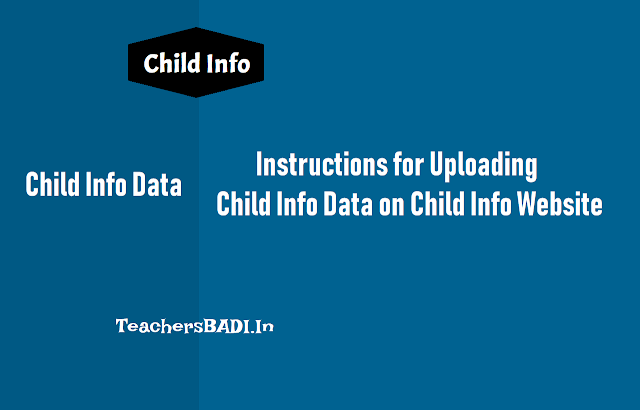 Child Info

Child Info Data

Instructions for Uploading Child Info Data on Child Info Website

TeachersBADI.In